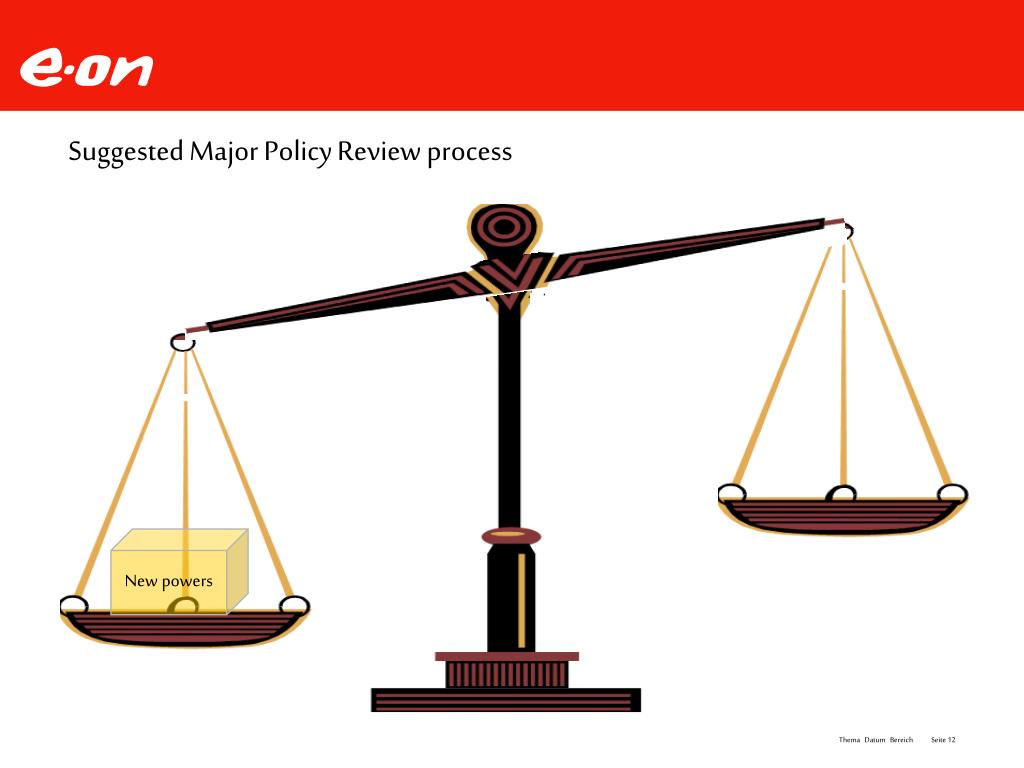 e·on

Suggested Major Policy Review process

New powers

Thema Datum Bereich Seite 12